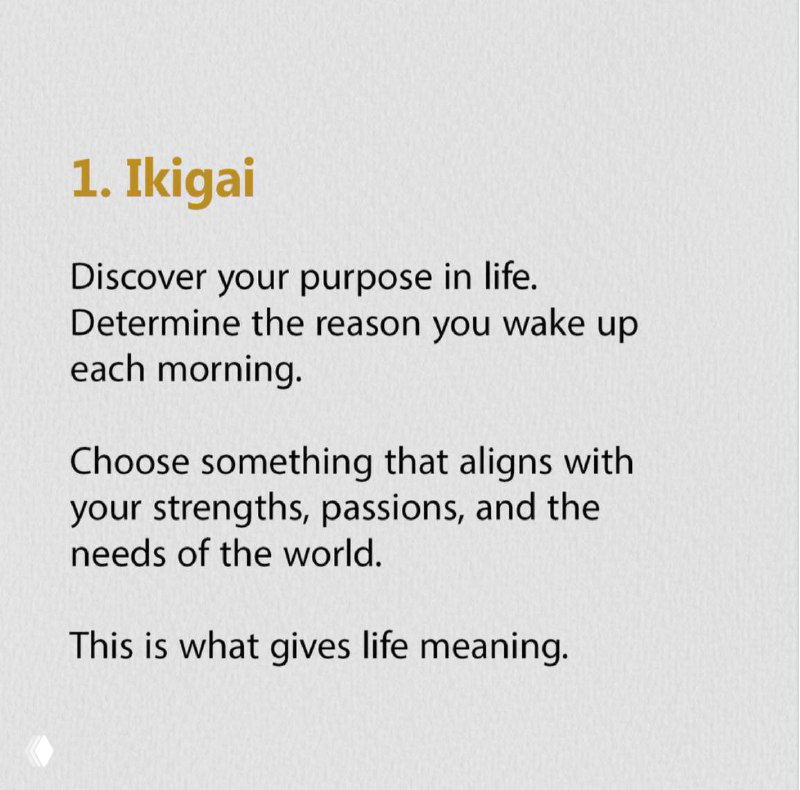 1. Ikigai

Discover your purpose in life. Determine the reason you wake up each morning.

Choose something that aligns with your strengths, passions, and the needs of the world.

This is what gives life meaning.